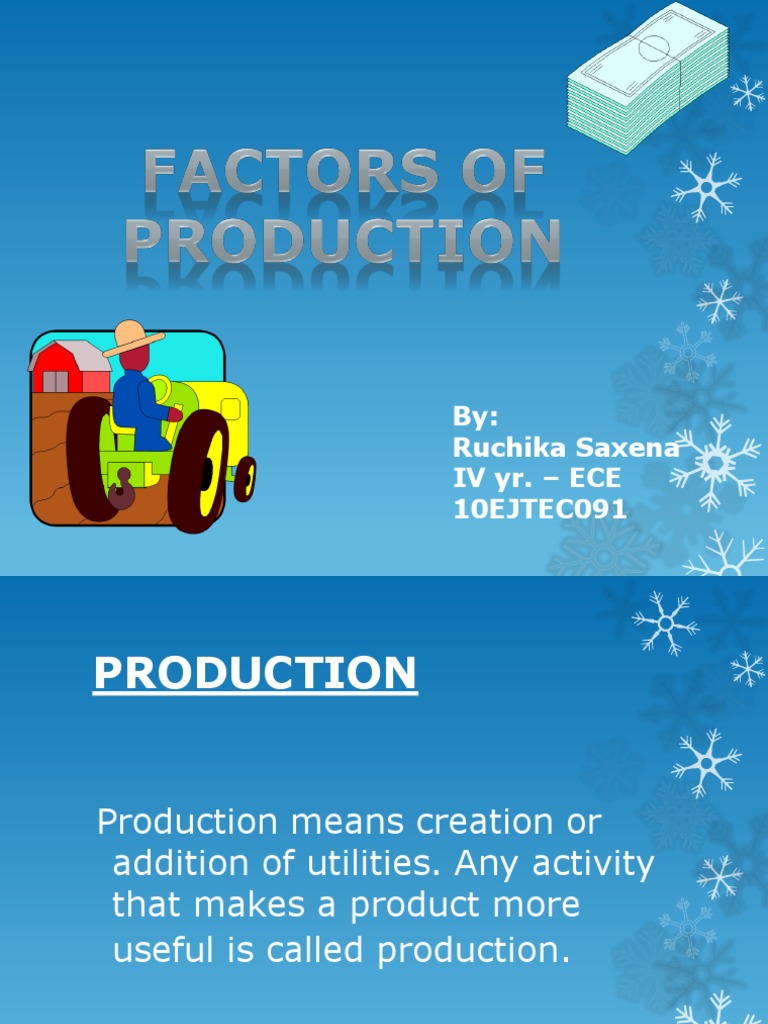 FACTORS OF PRODUCTION

By:
Ruchika Saxena
IV yr. – ECE
10EJTEC091

PRODUCTION

Production means creation or addition of utilities. Any activity that makes a product more useful is called production.